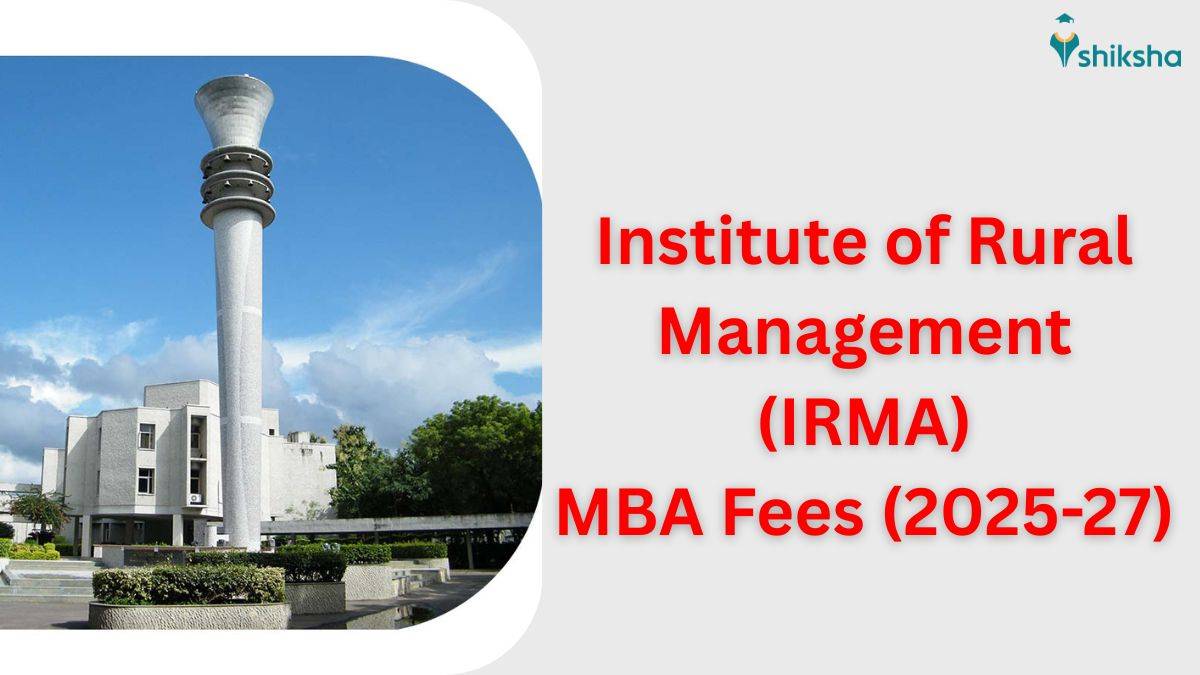 shiksha

Institute of Rural Management (IRMA) MBA Fees (2025-27)